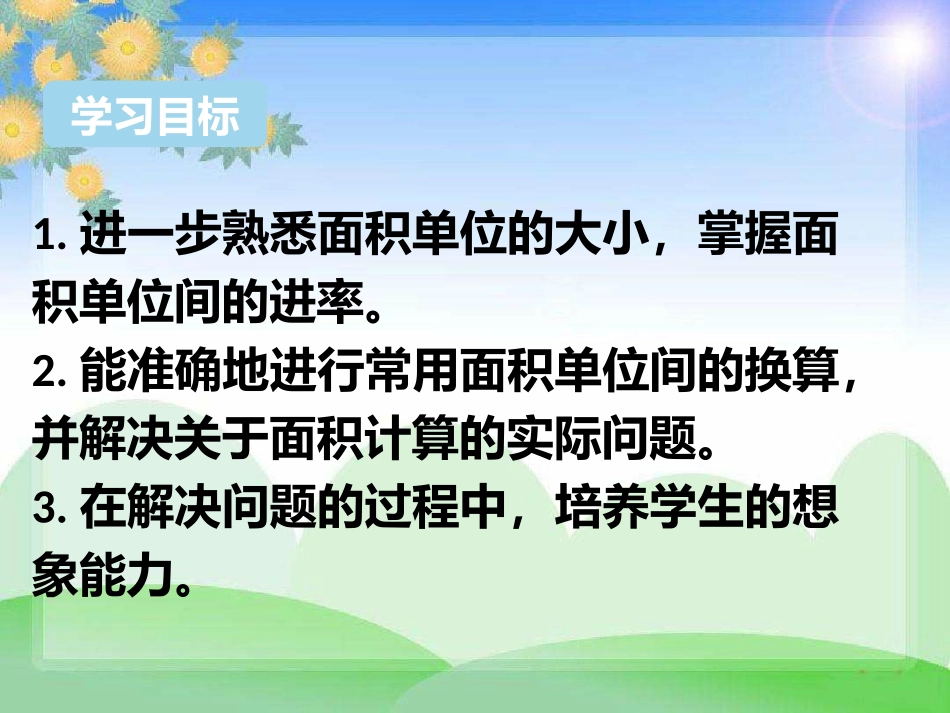 学习目标

1. 进一步熟悉面积单位的大小，掌握面积单位间的进率。
2. 能准确地进行常用面积单位间的换算，并解决关于面积计算的实际问题。
3. 在解决问题的过程中，培养学生的想象能力。